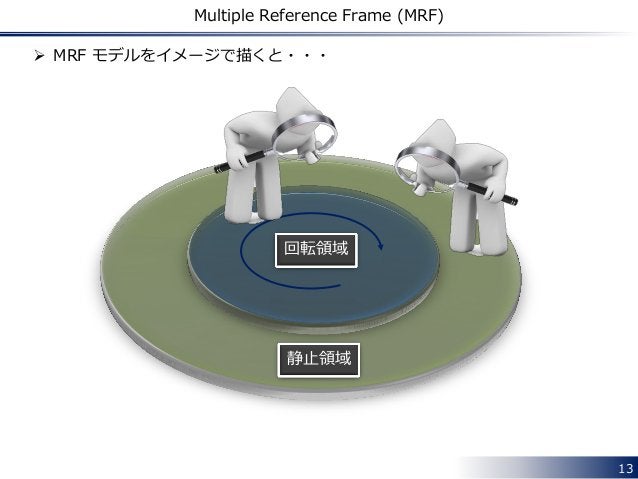 Multiple Reference Frame (MRF)

➢ MRF モデルをイメージで描くと・・・

回転領域

静止領域

13